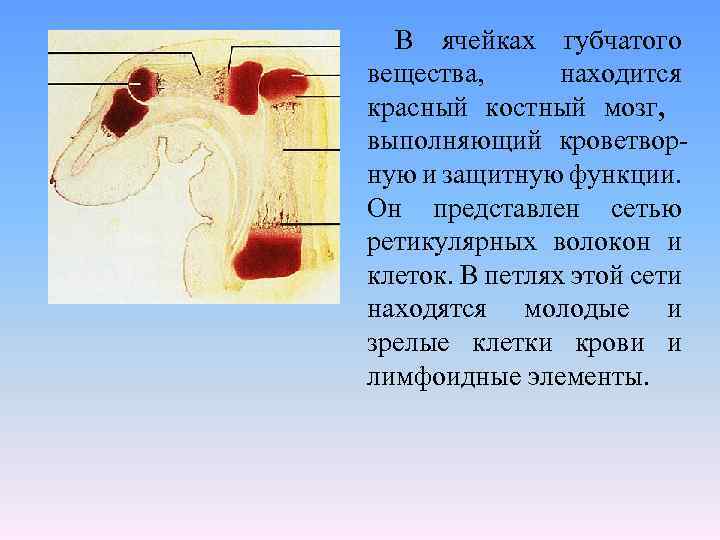 В ячейках губчатого вещества, находится красный костный мозг, выполняющий кроветворную и защитную функции. Он представлен сетью ретикулярных волокон и клеток. В петлях этой сети находятся молодые и зрелые клетки крови и лимфоидные элементы.